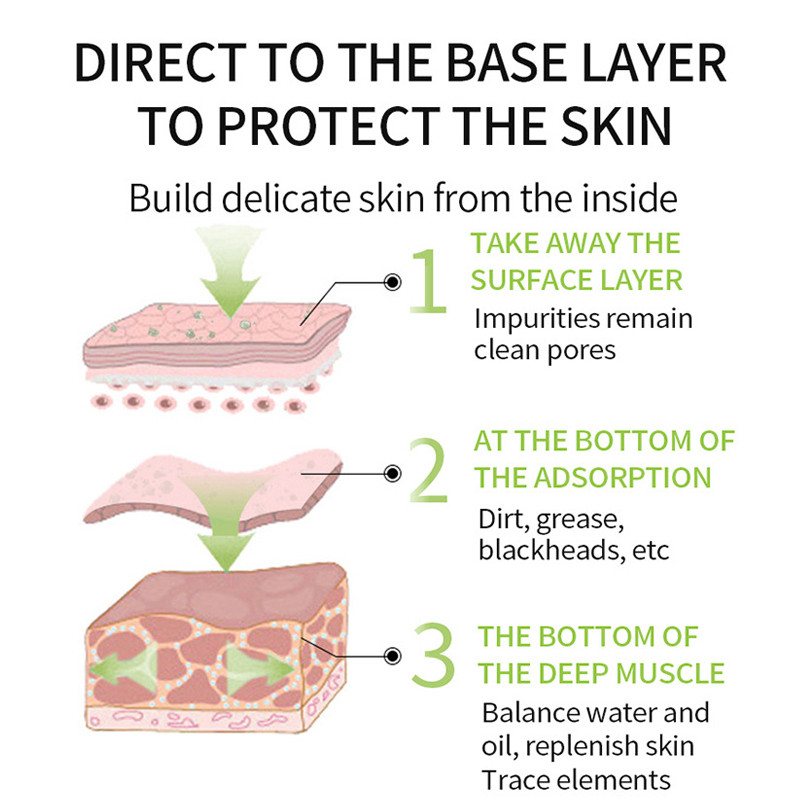 DIRECT TO THE BASE LAYER TO PROTECT THE SKIN

Build delicate skin from the inside

1 TAKE AWAY THE SURFACE LAYER
Impurities remain clean pores

2 AT THE BOTTOM OF THE ADSORPTION
Dirt, grease, blackheads, etc

3 THE BOTTOM OF THE DEEP MUSCLE
Balance water and oil, replenish skin Trace elements